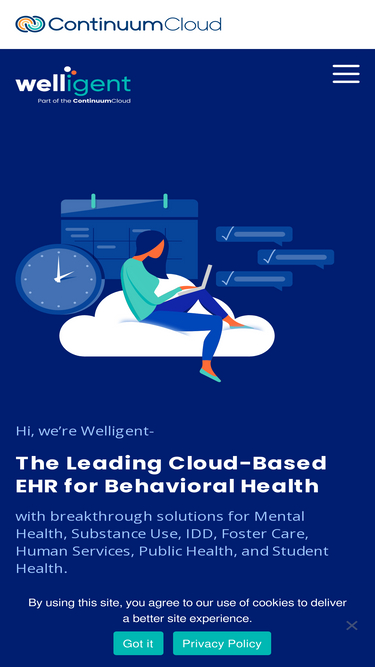 ContinuumCloud

welligent
Part of the ContinuumCloud

Hi, we're Welligent-

The Leading Cloud-Based EHR for Behavioral Health

with breakthrough solutions for Mental Health, Substance Use, IDD, Foster Care, Human Services, Public Health, and Student Health.

By using this site, you agree to our use of cookies to deliver a better site experience.

Got it

Privacy Policy